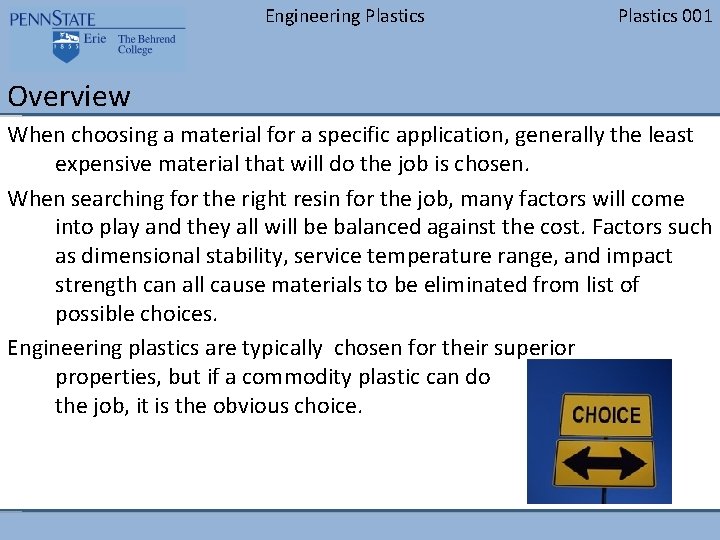 PENNSTATE
1855 Erie The Behrend College

Engineering Plastics

Plastics 001

Overview

When choosing a material for a specific application, generally the least expensive material that will do the job is chosen.

When searching for the right resin for the job, many factors will come into play and they all will be balanced against the cost. Factors such as dimensional stability, service temperature range, and impact strength can all cause materials to be eliminated from list of possible choices.

Engineering plastics are typically chosen for their superior properties, but if a commodity plastic can do the job, it is the obvious choice.

CHOICE